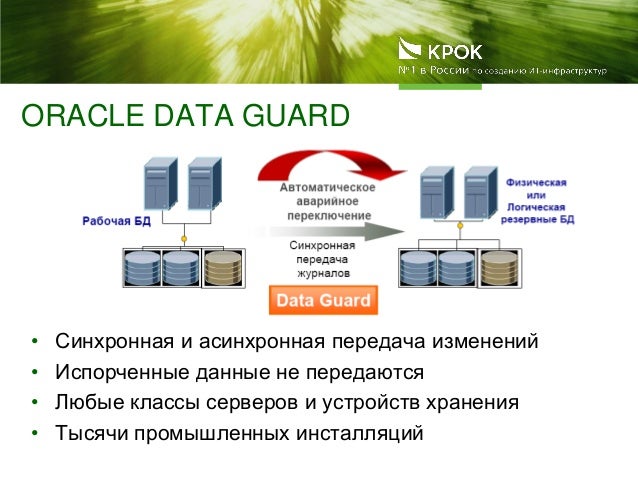 КРОК
№1 в России по созданию ИТ-инфраструктур

ORACLE DATA GUARD

Рабочая БД

Автоматическое аварийное переключение

Синхронная передача журналов

Data Guard

Физическая или Логическая резервные БД

• Синхронная и асинхронная передача изменений
• Испорченные данные не передаются
• Любые классы серверов и устройств хранения
• Тысячи промышленных инсталляций